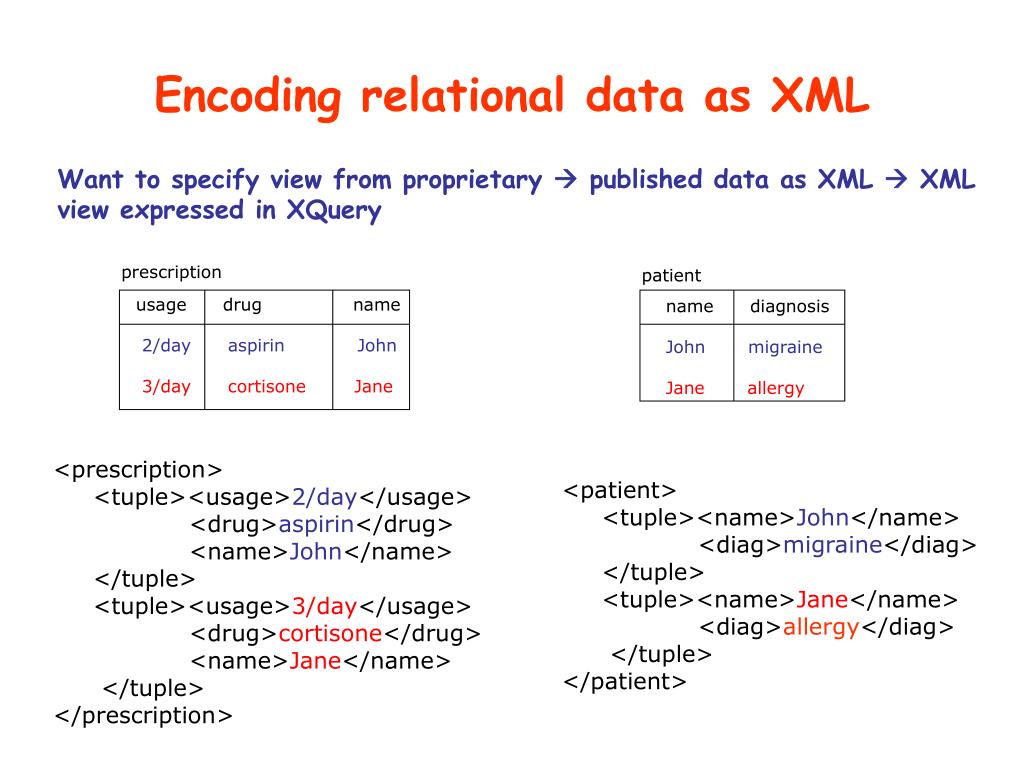 Encoding relational data as XML

Want to specify view from proprietary → published data as XML → XML view expressed in XQuery

prescription

| usage | drug | name |
|---|---|---|
| 2/day | aspirin | John |
| 3/day | cortisone | Jane |

patient

| name | diagnosis |
|---|---|
| John | migraine |
| Jane | allergy |

<prescription>
<tuple><usage>2/day</usage>
<drug>aspirin</drug>
<name>John</name>
</tuple>
<tuple><usage>3/day</usage>
<drug>cortisone</drug>
<name>Jane</name>
</tuple>
</prescription>

<patient>
<tuple><name>John</name>
<diag>migraine</diag>
</tuple>
<tuple><name>Jane</name>
<diag>allergy</diag>
</tuple>
</patient>